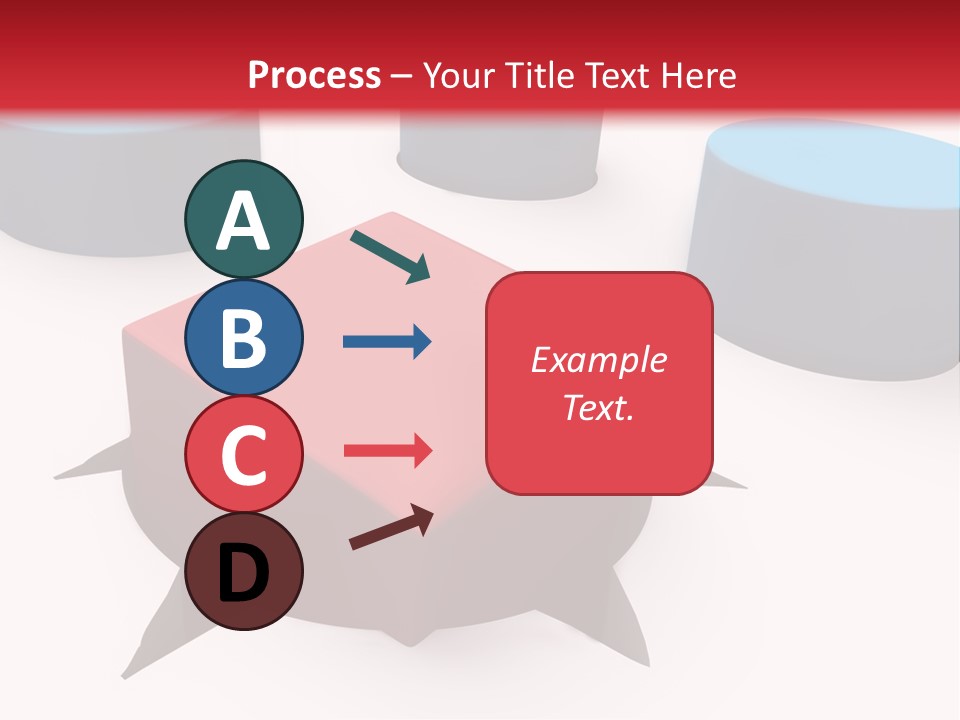 Process – Your Title Text Here

A

B

C

D

Example Text.